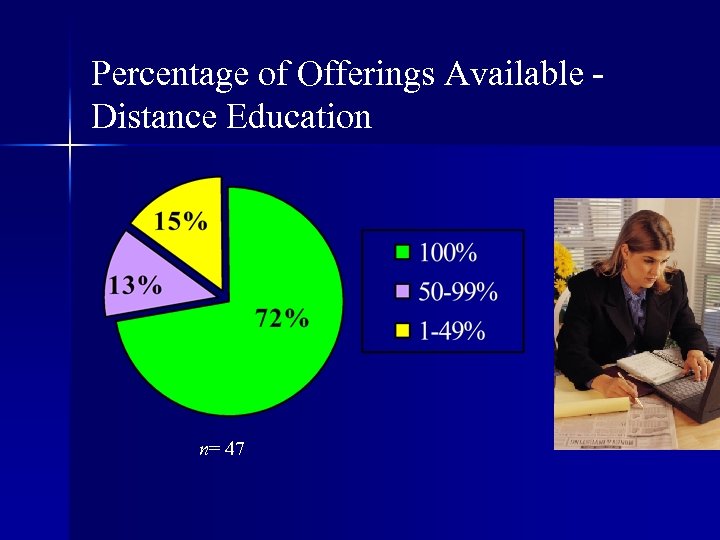 Percentage of Offerings Available - Distance Education

15%

13%

72%

100%
50-99%
1-49%

$n$= 47